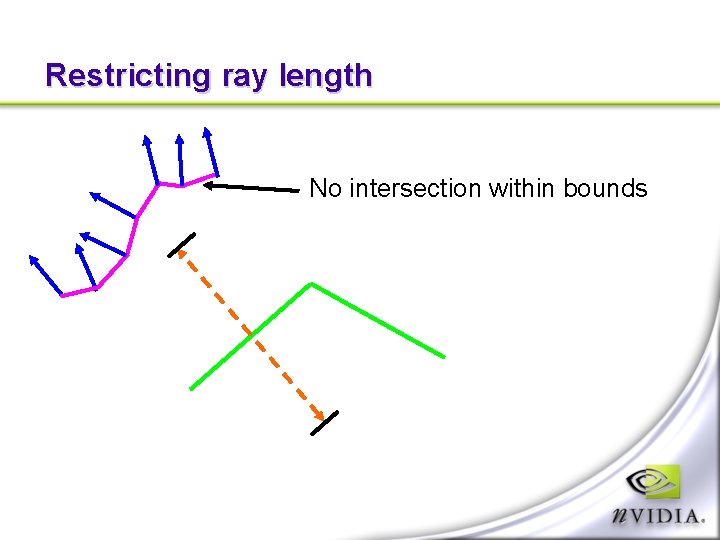 Restricting ray length

No intersection within bounds

nVIDIA.